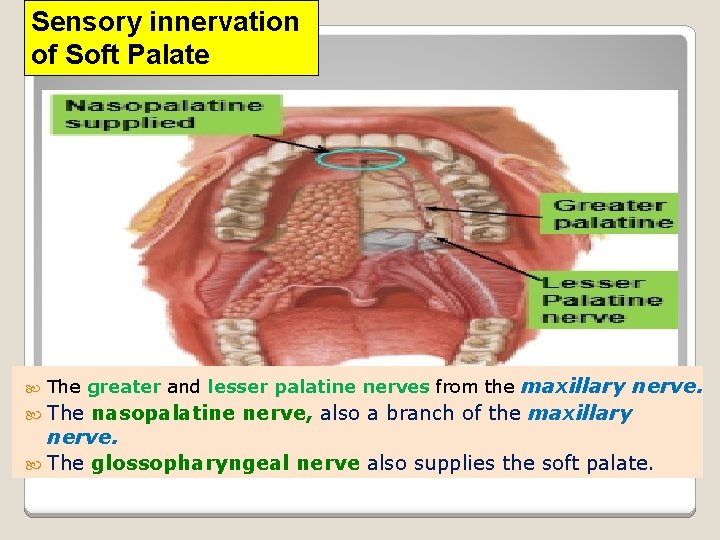 Sensory innervation of Soft Palate

Nasopalatine supplied

Greater palatine

Lesser Palatine nerve

The greater and lesser palatine nerves from the maxillary nerve.

The nasopalatine nerve, also a branch of the maxillary nerve.

The glossopharyngeal nerve also supplies the soft palate.